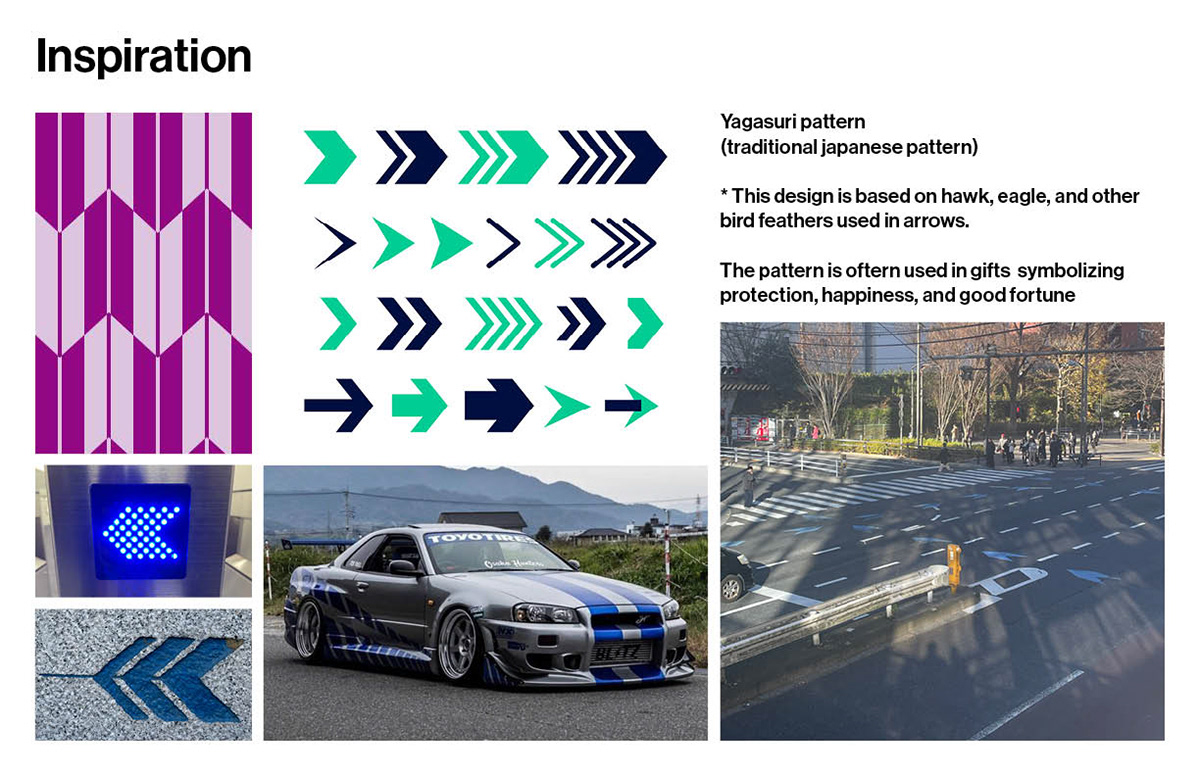 Inspiration

Yagasuri pattern
(traditional japanese pattern)

* This design is based on hawk, eagle, and other bird feathers used in arrows.

The pattern is oftern used in gifts symbolizing protection, happiness, and good fortune

TOYOTIRES

BLITZ